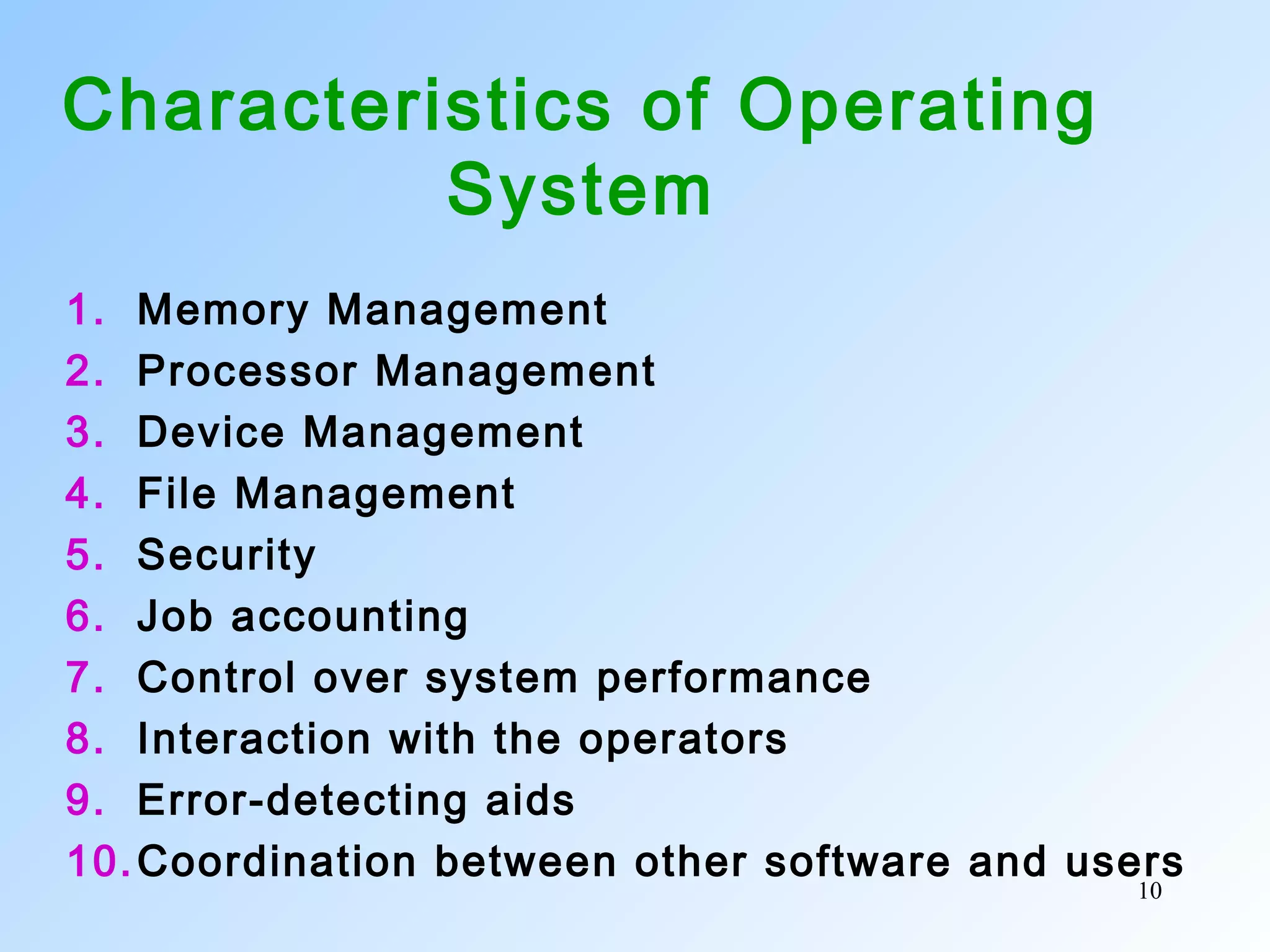 Characteristics of Operating System

1. Memory Management
2. Processor Management
3. Device Management
4. File Management
5. Security
6. Job accounting
7. Control over system performance
8. Interaction with the operators
9. Error-detecting aids
10. Coordination between other software and users

10